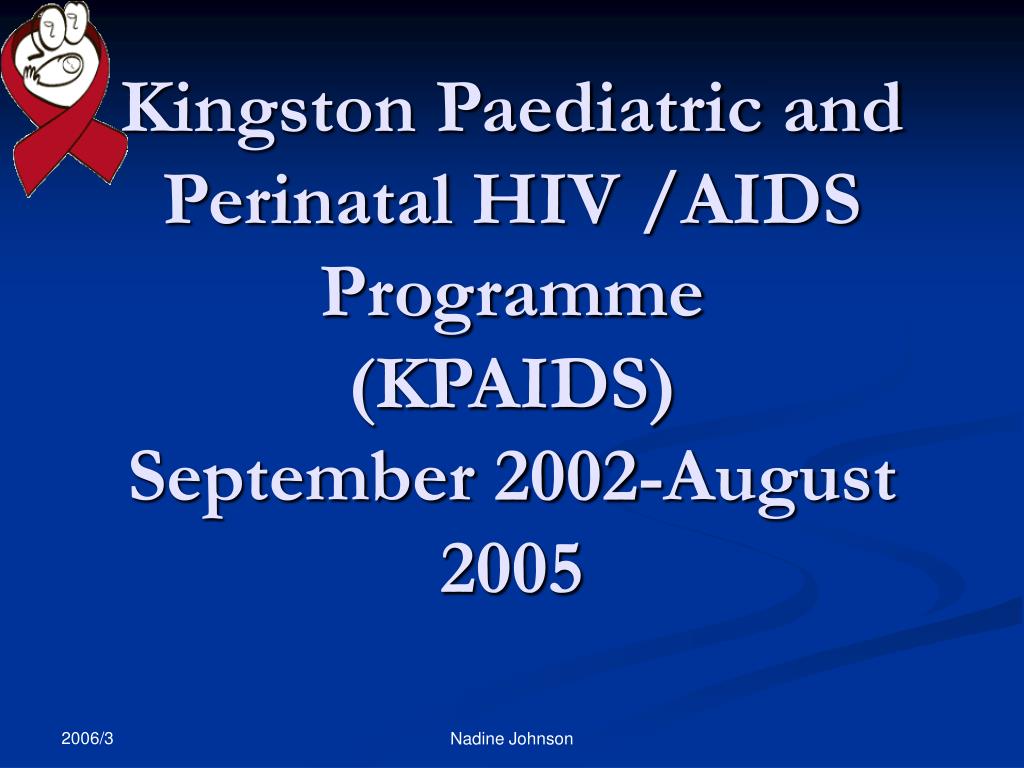 Kingston Paediatric and Perinatal HIV /AIDS Programme (KPAIDS) September 2002-August 2005

2006/3

Nadine Johnson